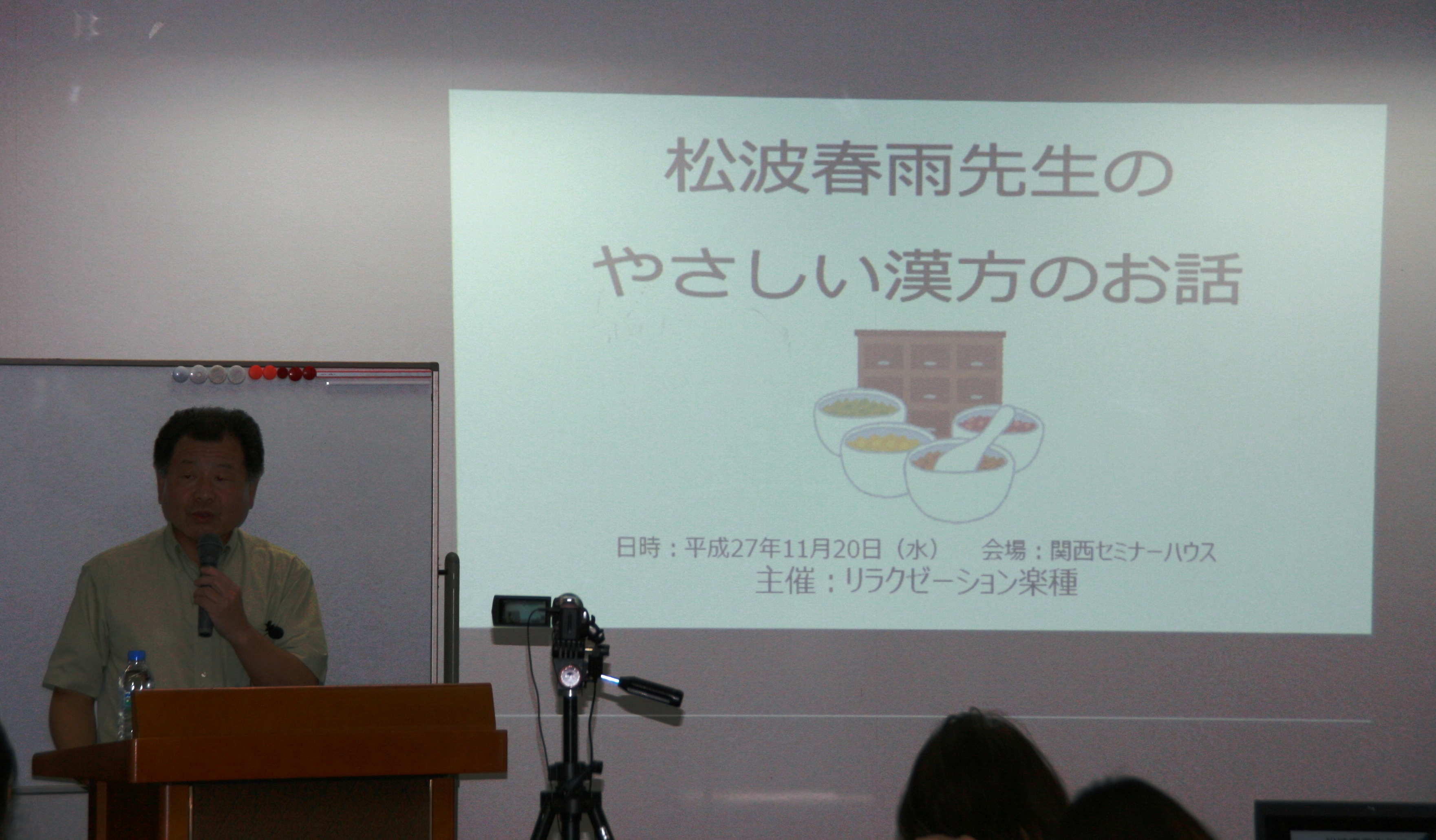 松波春雨先生の

やさしい漢方のお話

日時：平成27年11月20日（水）　会場：関西セミナーハウス
主催：リラクゼーション楽種